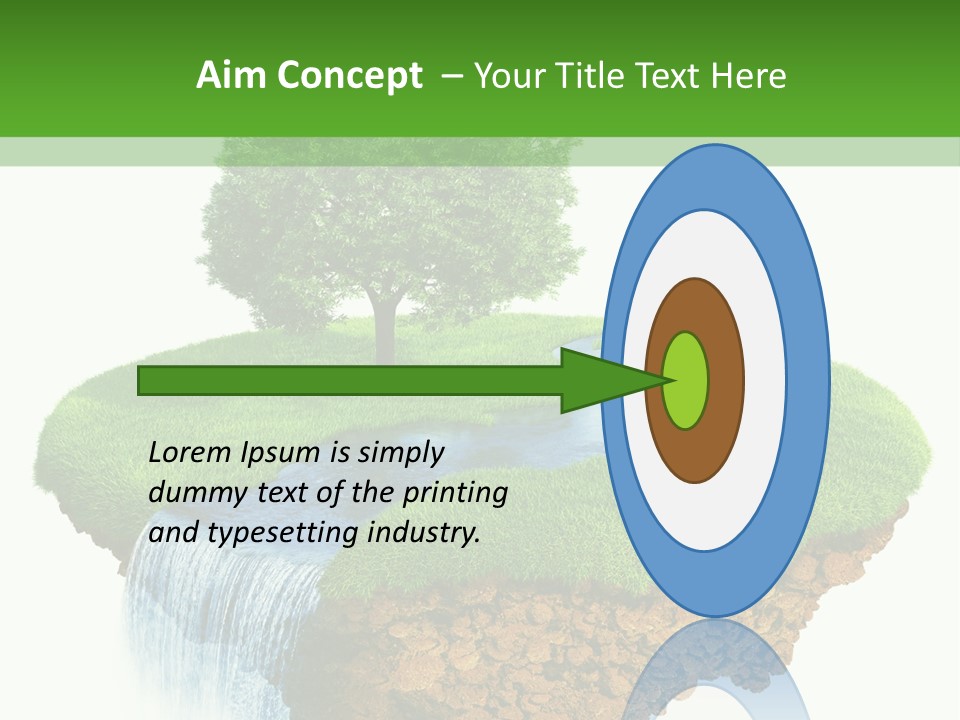 Aim Concept – Your Title Text Here

Lorem Ipsum is simply dummy text of the printing and typesetting industry.